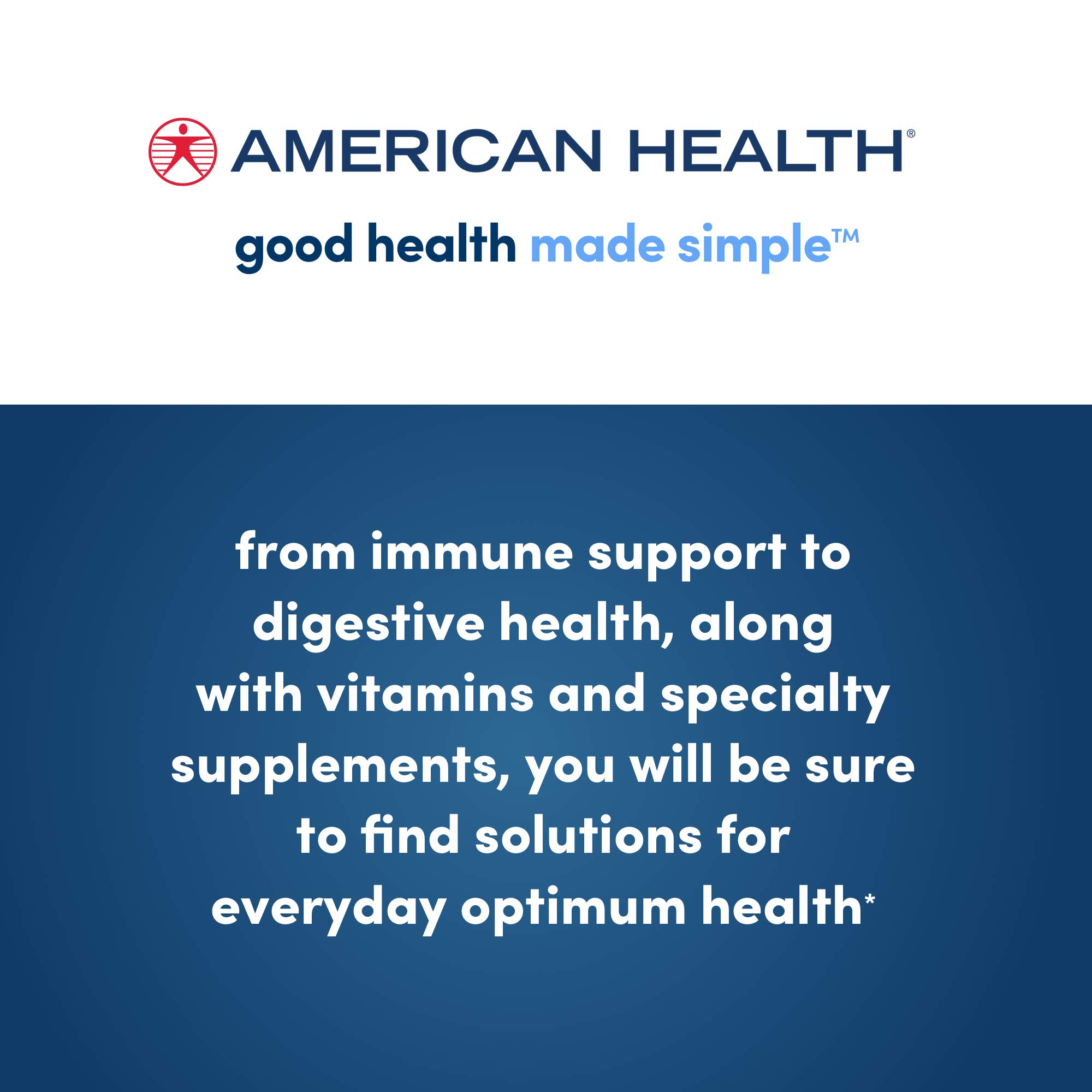 AMERICAN HEALTH®

good health made simple™

from immune support to digestive health, along with vitamins and specialty supplements, you will be sure to find solutions for everyday optimum health*